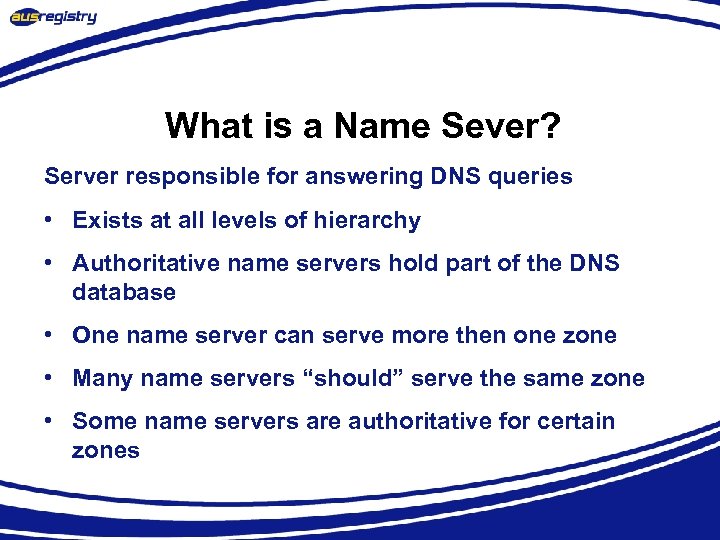 ausregistry

What is a Name Sever?

Server responsible for answering DNS queries

• Exists at all levels of hierarchy

• Authoritative name servers hold part of the DNS database

• One name server can serve more then one zone

• Many name servers “should” serve the same zone

• Some name servers are authoritative for certain zones